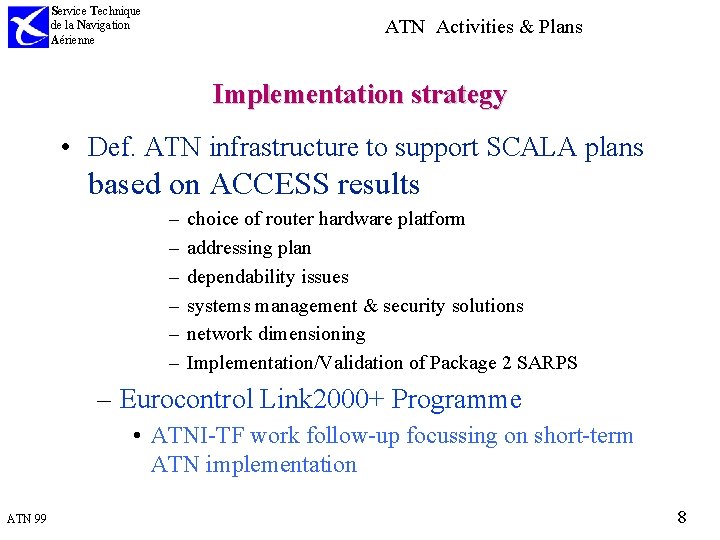 Service Technique de la Navigation Aérienne

ATN Activities & Plans

Implementation strategy

• Def. ATN infrastructure to support SCALA plans based on ACCESS results

– choice of router hardware platform
– addressing plan
– dependability issues
– systems management & security solutions
– network dimensioning
– Implementation/Validation of Package 2 SARPS

– Eurocontrol Link2000+ Programme

• ATNI-TF work follow-up focussing on short-term ATN implementation

ATN 99

8